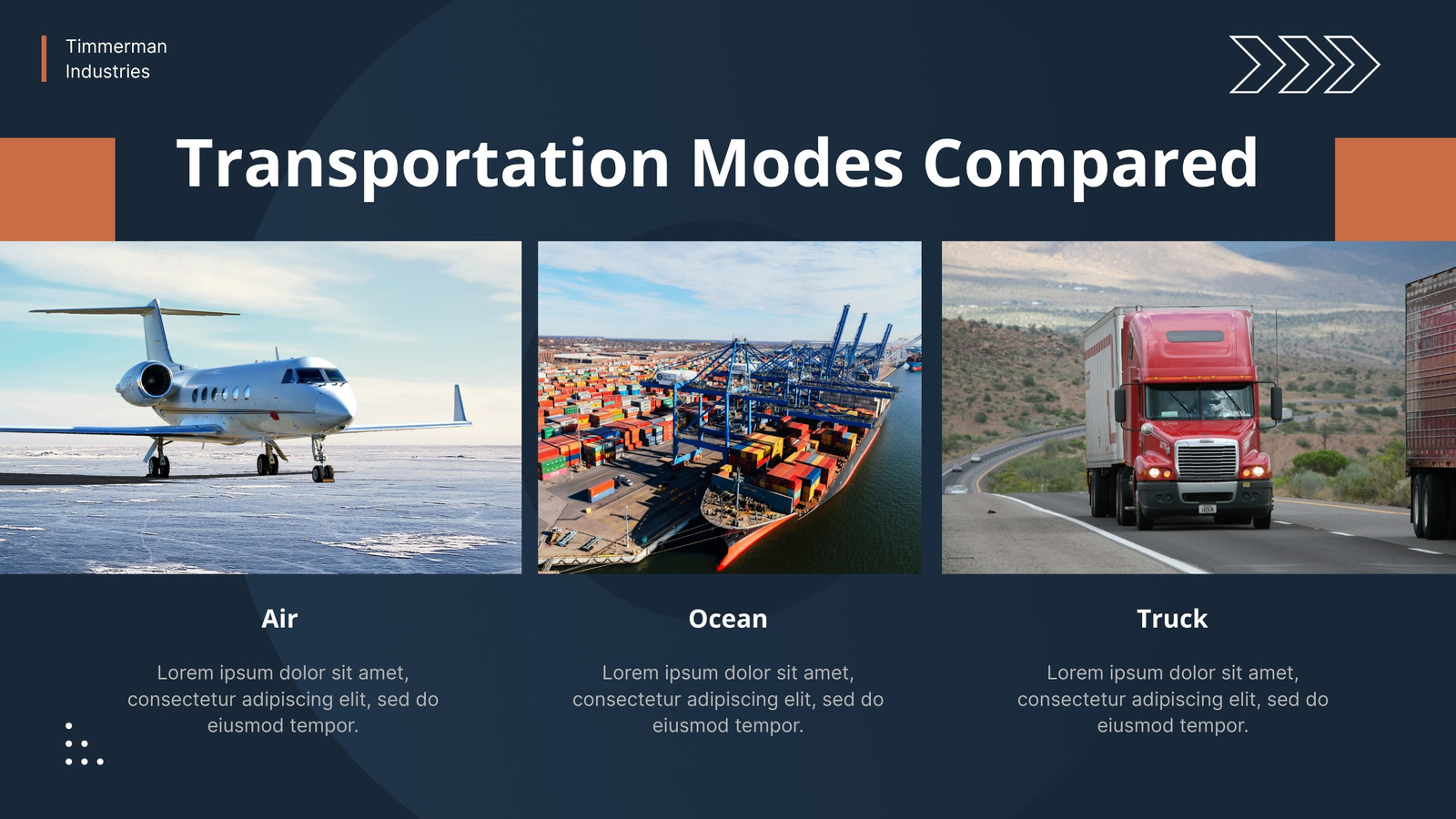 Timmerman Industries

Transportation Modes Compared

Air

Lorem ipsum dolor sit amet, consectetur adipiscing elit, sed do eiusmod tempor.

Ocean

Lorem ipsum dolor sit amet, consectetur adipiscing elit, sed do eiusmod tempor.

Truck

Lorem ipsum dolor sit amet, consectetur adipiscing elit, sed do eiusmod tempor.